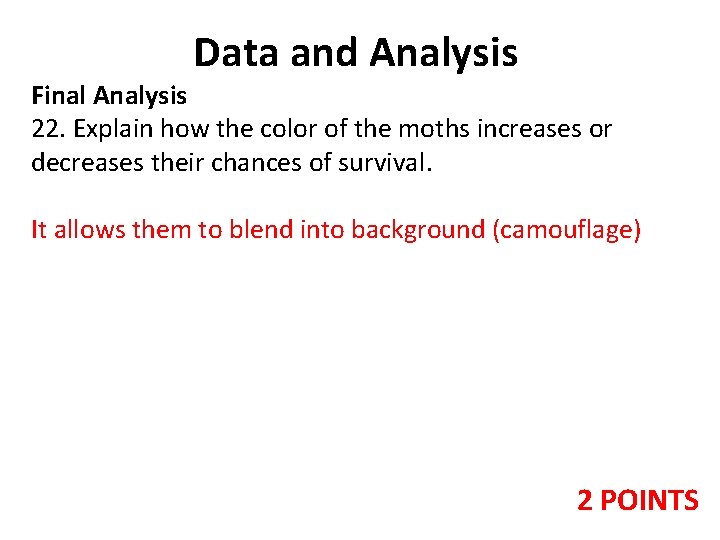 Data and Analysis

Final Analysis
22. Explain how the color of the moths increases or decreases their chances of survival.

It allows them to blend into background (camouflage)

2 POINTS